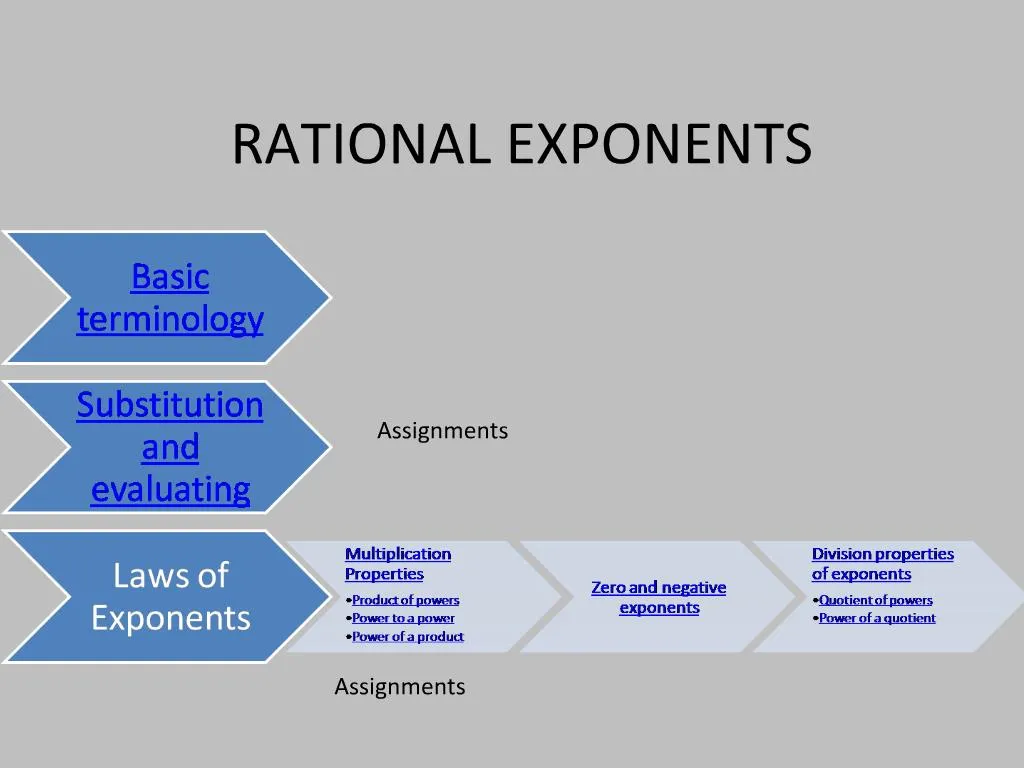 RATIONAL EXPONENTS

Basic terminology

Substitution and evaluating

Assignments

Laws of Exponents

Multiplication Properties
•Product of powers
•Power to a power
•Power of a product

Zero and negative exponents

Division properties of exponents
•Quotient of powers
•Power of a quotient

Assignments